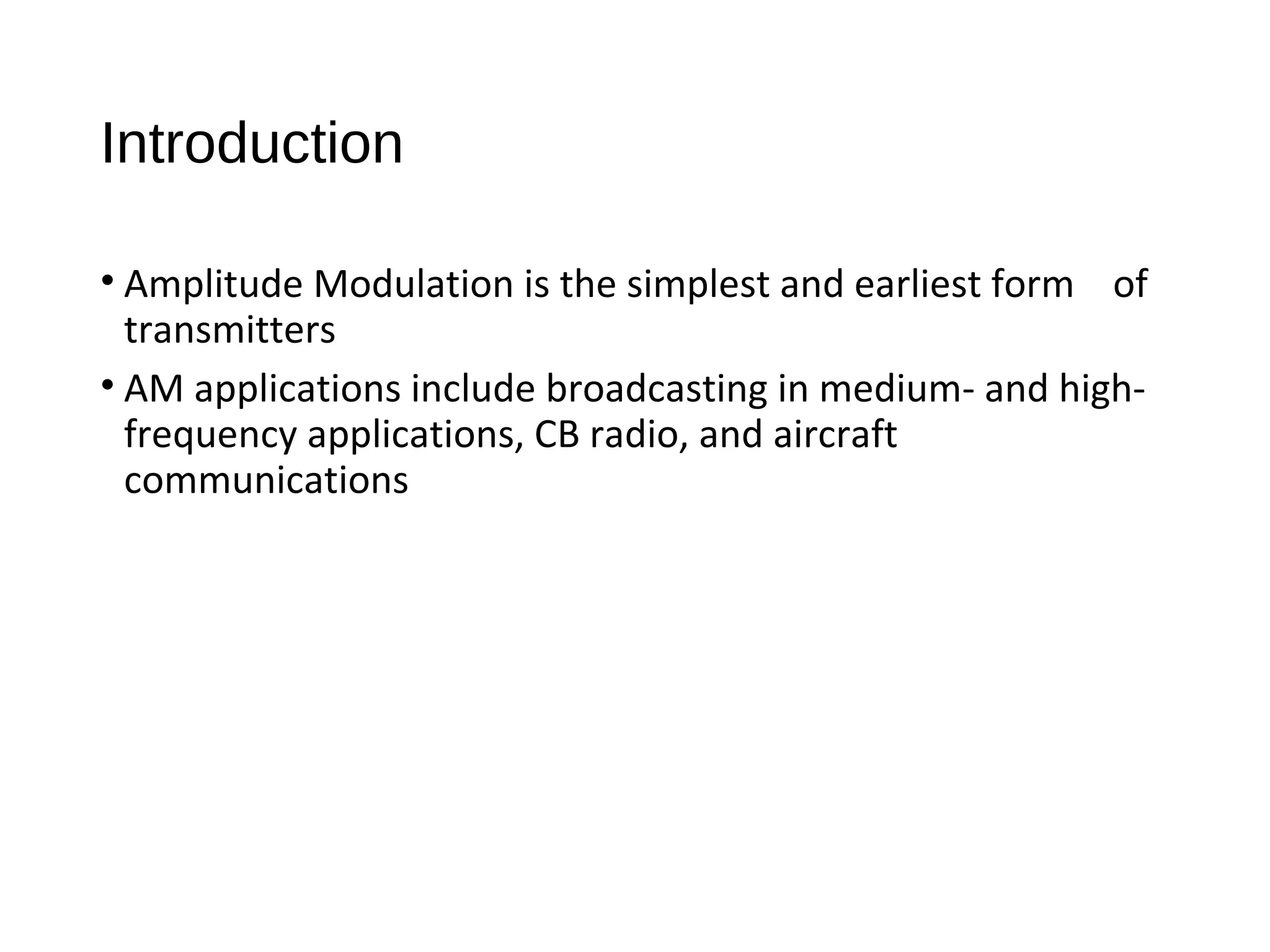 Introduction

• Amplitude Modulation is the simplest and earliest form of transmitters

• AM applications include broadcasting in medium- and high-frequency applications, CB radio, and aircraft communications